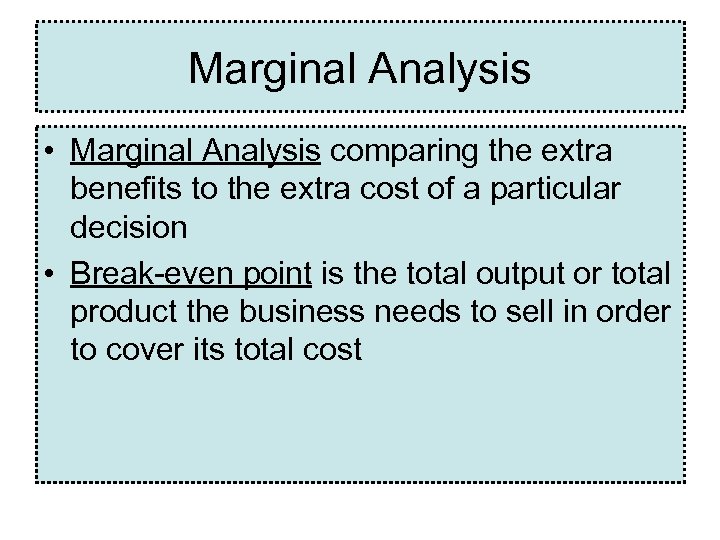 Marginal Analysis

• Marginal Analysis comparing the extra benefits to the extra cost of a particular decision

• Break-even point is the total output or total product the business needs to sell in order to cover its total cost